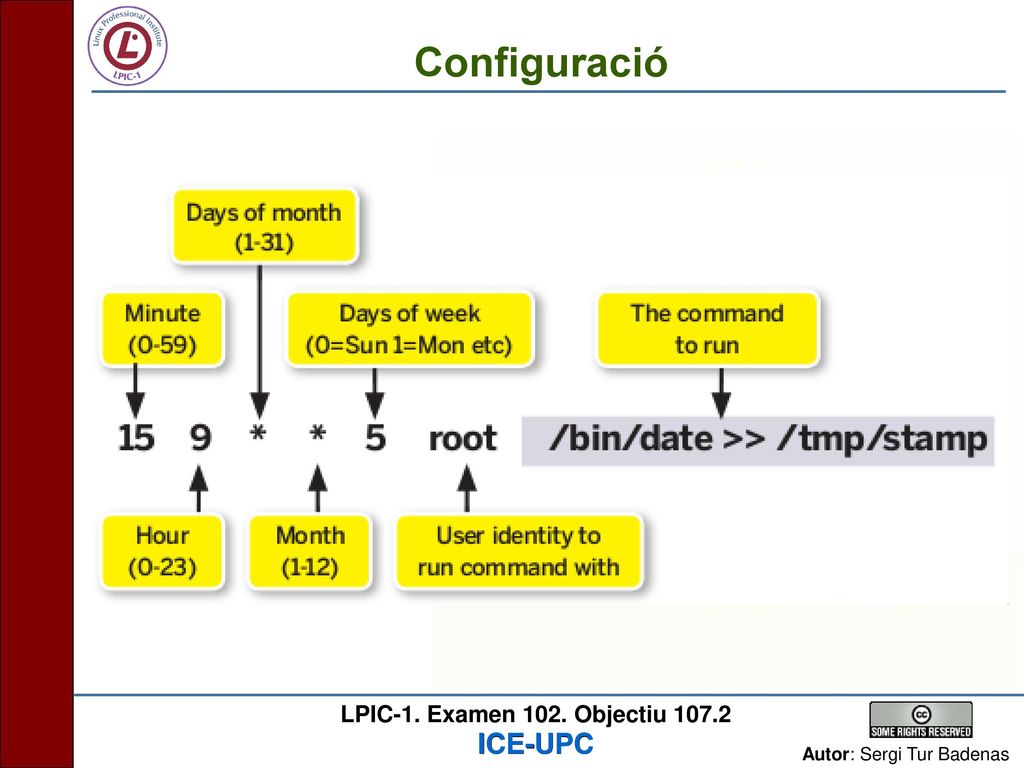 Linux Professional Institute
LPIC-1

Configuració

Days of month
(1-31)

Minute
(0-59)

Days of week
(0=Sun 1=Mon etc)

The command
to run

15 9 * * 5 root /bin/date >> /tmp/stamp

Hour
(0-23)

Month
(1-12)

User identity to
run command with

LPIC-1. Examen 102. Objectiu 107.2
ICE-UPC

SOME RIGHTS RESERVED

Autor: Sergi Tur Badenas